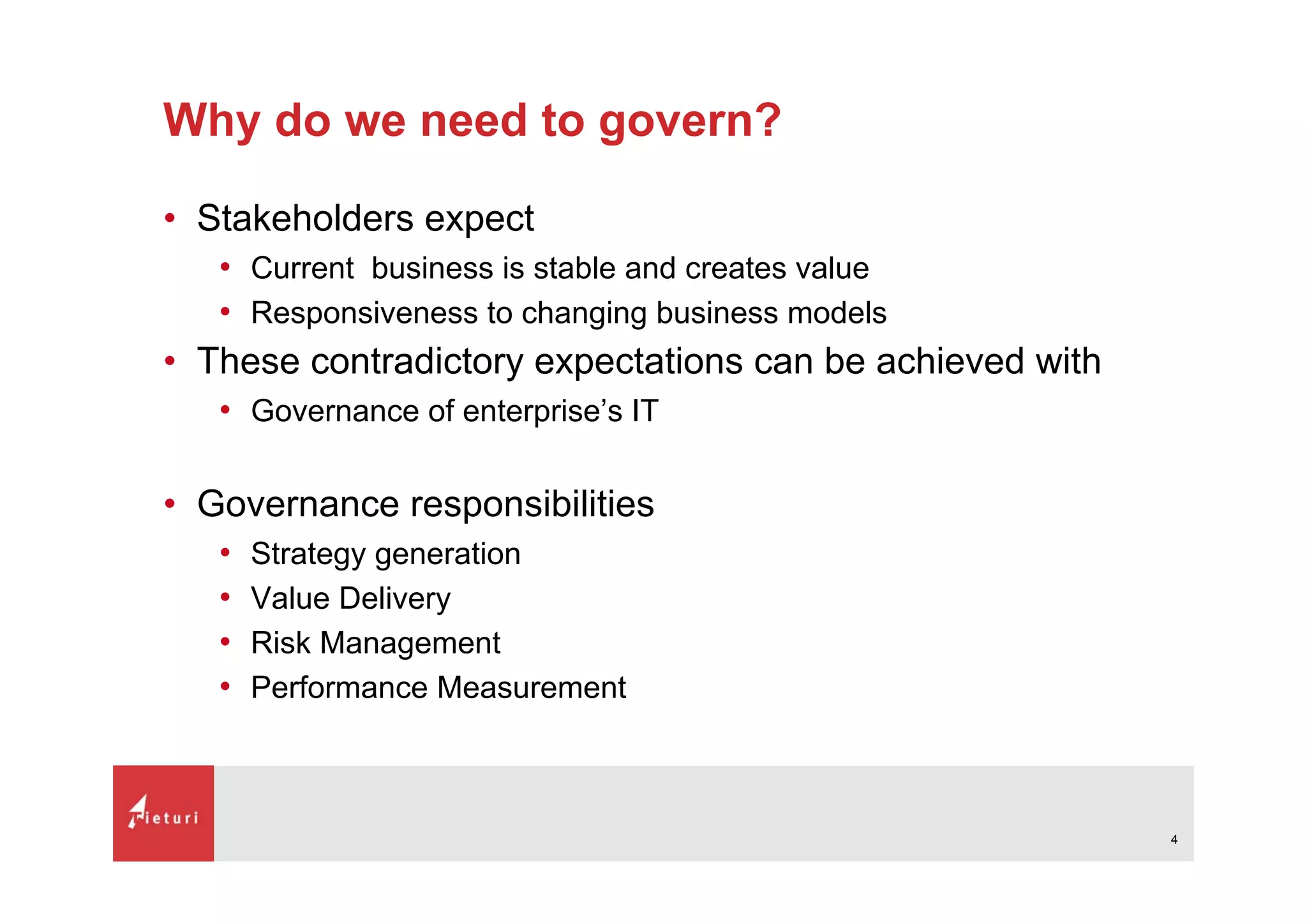 Why do we need to govern?

• Stakeholders expect
  • Current business is stable and creates value
  • Responsiveness to changing business models
• These contradictory expectations can be achieved with
  • Governance of enterprise's IT

• Governance responsibilities
  • Strategy generation
  • Value Delivery
  • Risk Management
  • Performance Measurement

Tieturi

4